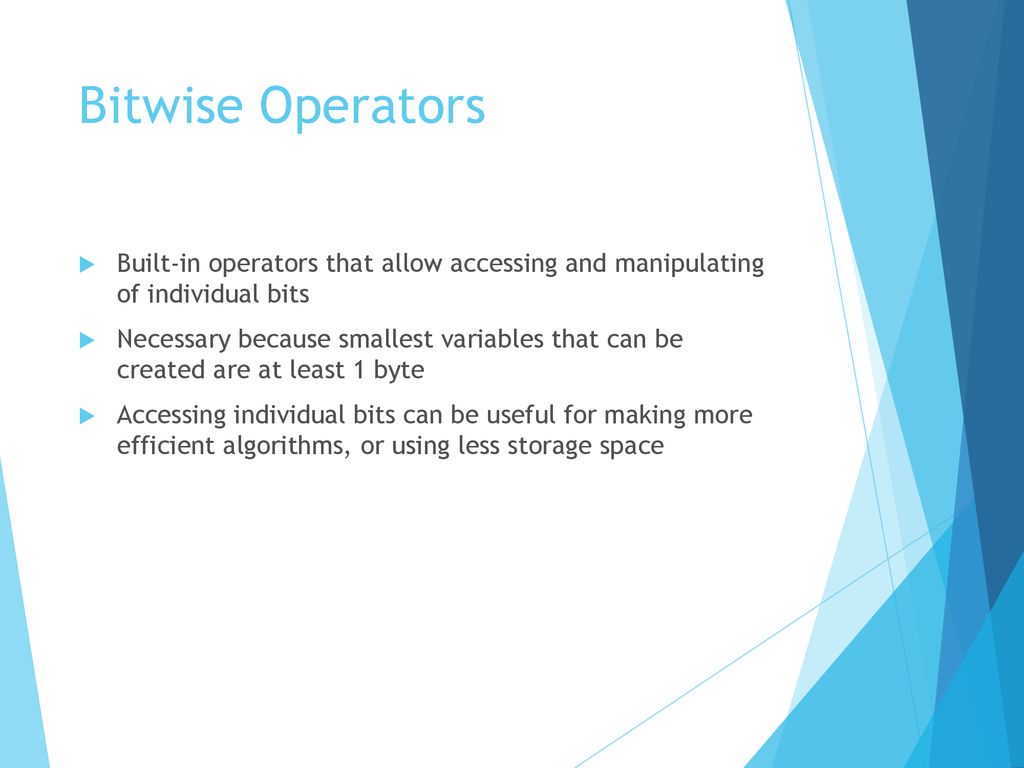 Bitwise Operators

Built-in operators that allow accessing and manipulating of individual bits

Necessary because smallest variables that can be created are at least 1 byte

Accessing individual bits can be useful for making more efficient algorithms, or using less storage space